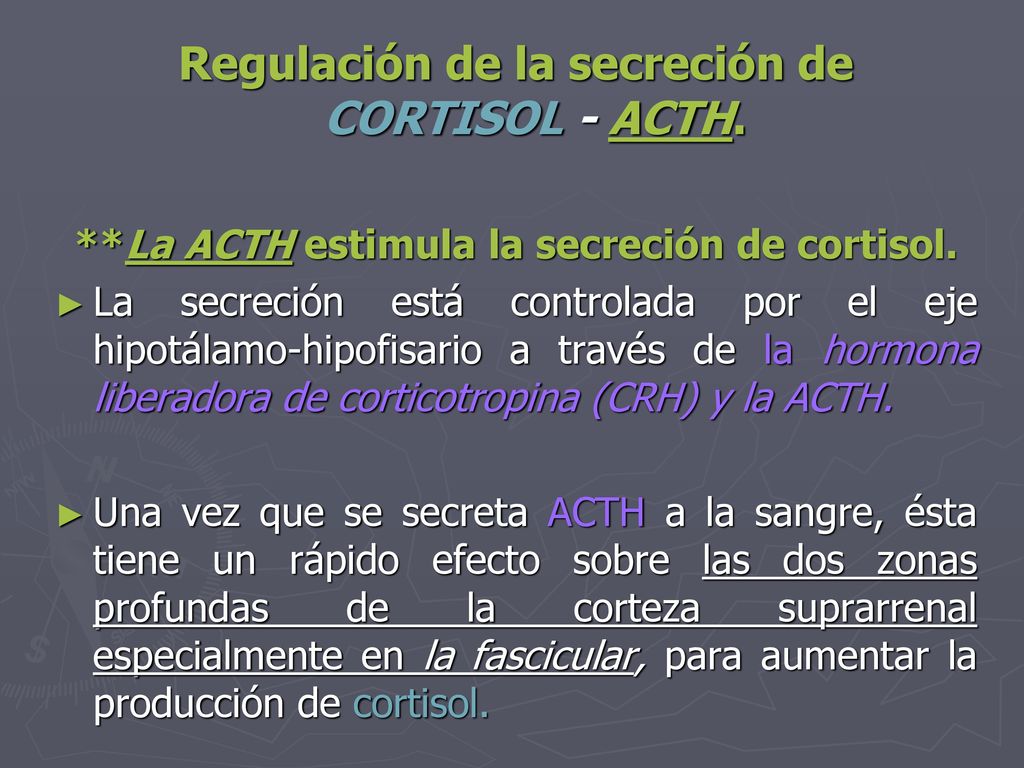 Regulación de la secreción de CORTISOL - ACTH.

**La ACTH estimula la secreción de cortisol.

► La secreción está controlada por el eje hipotálamo-hipofisario a través de la hormona liberadora de corticotropina (CRH) y la ACTH.

► Una vez que se secreta ACTH a la sangre, ésta tiene un rápido efecto sobre las dos zonas profundas de la corteza suprarrenal especialmente en la fascicular, para aumentar la producción de cortisol.